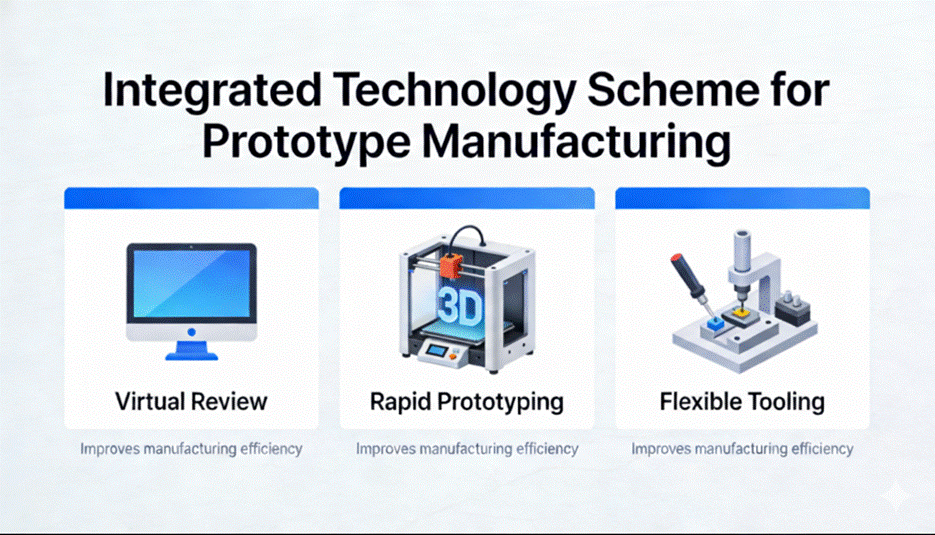 Integrated Technology Scheme for Prototype Manufacturing

Virtual Review

Improves manufacturing efficiency

3D

Rapid Prototyping

Improves manufacturing efficiency

Flexible Tooling

Improves manufacturing efficiency